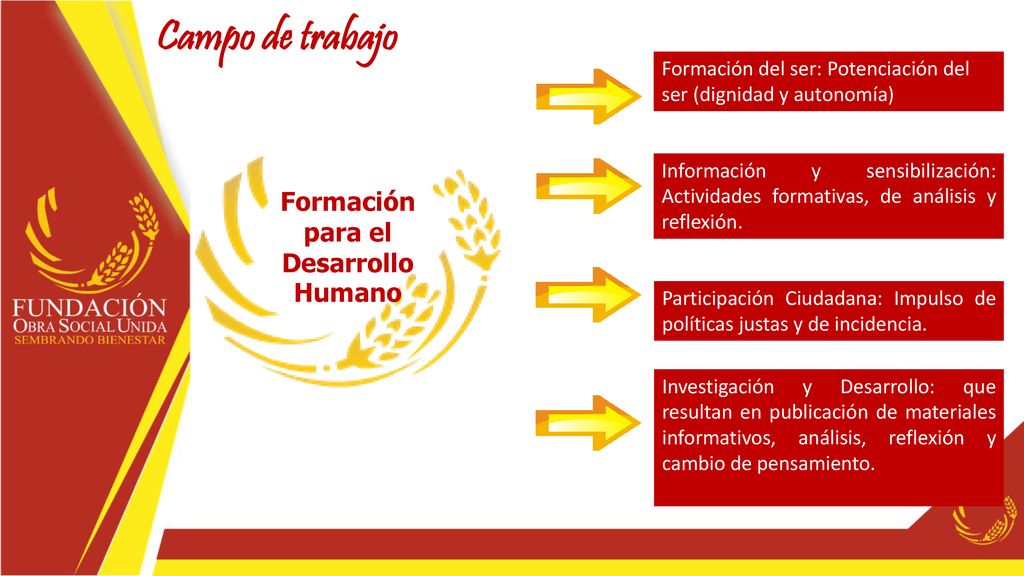 Campo de trabajo

FUNDACIÓN
OBRA SOCIAL UNIDA
SEMBRANDO BIENESTAR

Formación para el Desarrollo Humano

Formación del ser: Potenciación del ser (dignidad y autonomía)

Información y sensibilización: Actividades formativas, de análisis y reflexión.

Participación Ciudadana: Impulso de políticas justas y de incidencia.

Investigación y Desarrollo: que resultan en publicación de materiales informativos, análisis, reflexión y cambio de pensamiento.